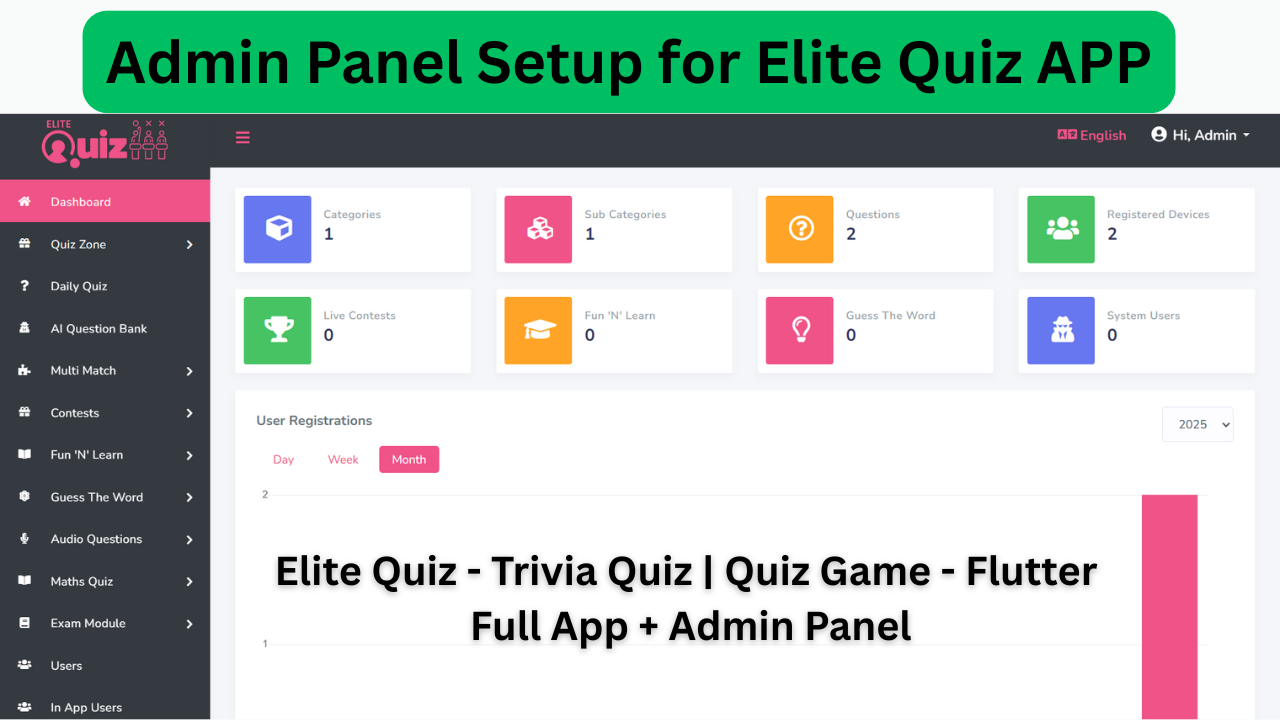 Admin Panel Setup for Elite Quiz APP

ELITE Quiz

English

Hi, Admin

Dashboard

Quiz Zone

Daily Quiz

AI Question Bank

Multi Match

Contests

Fun 'N' Learn

Guess The Word

Audio Questions

Maths Quiz

Exam Module

Users

In App Users

Categories
1

Sub Categories
1

Questions
2

Registered Devices
2

Live Contests
0

Fun 'N' Learn
0

Guess The Word
0

System Users
0

User Registrations

2025

Day Week Month

2

1

Elite Quiz - Trivia Quiz | Quiz Game - Flutter Full App + Admin Panel